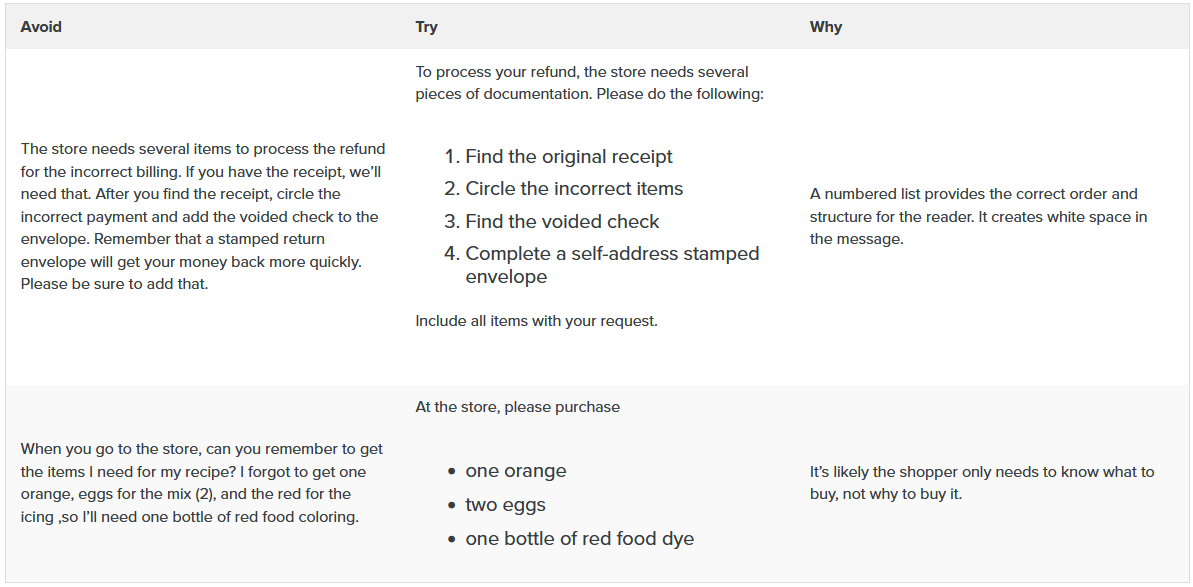 | Avoid | Try | Why |
|---|---|---|
| The store needs several items to process the refund for the incorrect billing. If you have the receipt, we'll need that. After you find the receipt, circle the incorrect payment and add the voided check to the envelope. Remember that a stamped return envelope will get your money back more quickly. Please be sure to add that. | To process your refund, the store needs several pieces of documentation. Please do the following: 1. Find the original receipt 2. Circle the incorrect items 3. Find the voided check 4. Complete a self-address stamped envelope Include all items with your request. | A numbered list provides the correct order and structure for the reader. It creates white space in the message. |
| When you go to the store, can you remember to get the items I need for my recipe? I forgot to get one orange, eggs for the mix (2), and the red for the icing ,so I'll need one bottle of red food coloring. | At the store, please purchase • one orange • two eggs • one bottle of red food dye | It's likely the shopper only needs to know what to buy, not why to buy it. |